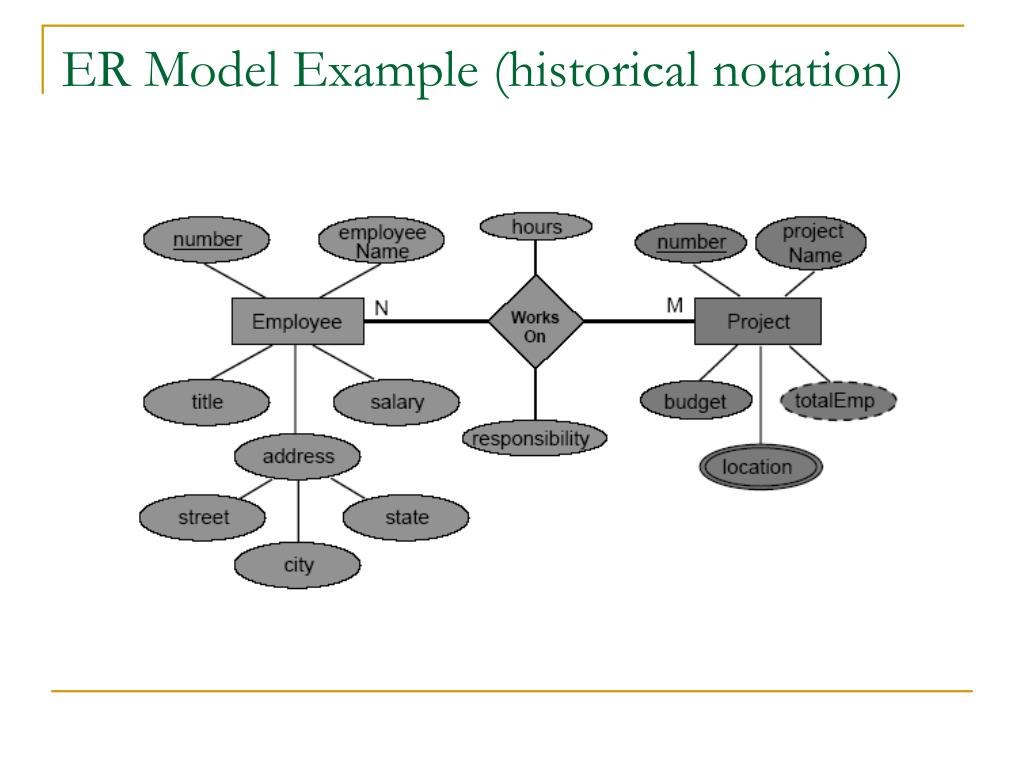 ER Model Example (historical notation)

number
employee Name
hours
number
project Name
Employee
N
Works On
M
Project
title
salary
responsibility
budget
totalEmp
address
location
street
state
city